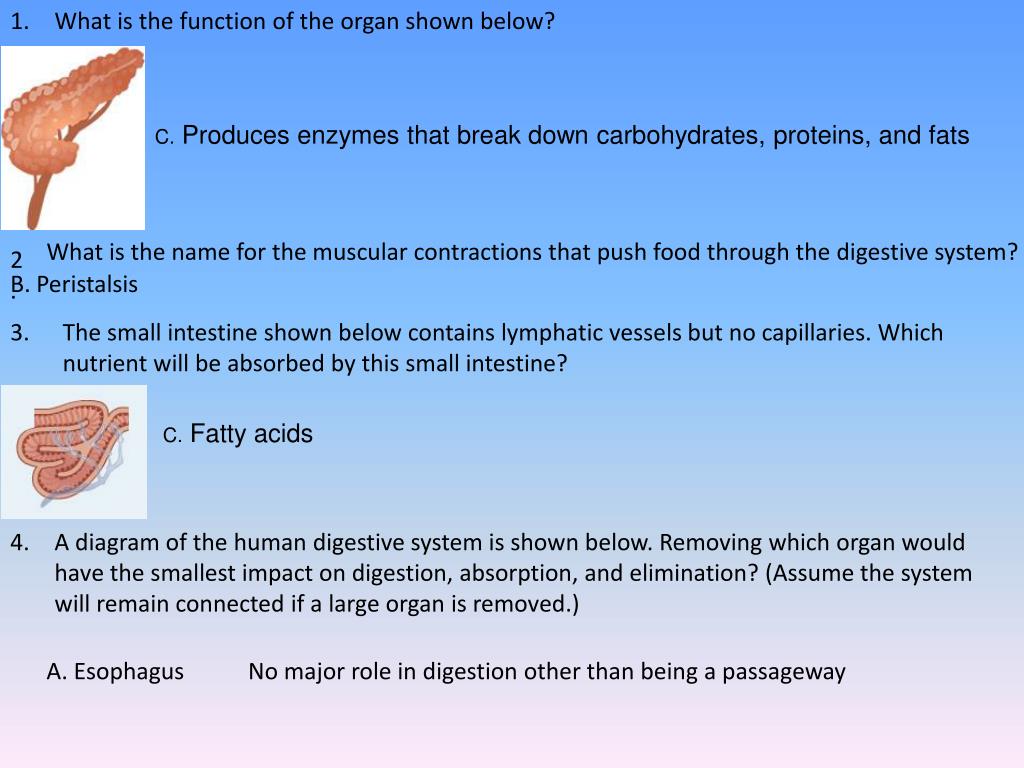 1. What is the function of the organ shown below?

C. Produces enzymes that break down carbohydrates, proteins, and fats

2. What is the name for the muscular contractions that push food through the digestive system?
B. Peristalsis

3. The small intestine shown below contains lymphatic vessels but no capillaries. Which nutrient will be absorbed by this small intestine?

C. Fatty acids

4. A diagram of the human digestive system is shown below. Removing which organ would have the smallest impact on digestion, absorption, and elimination? (Assume the system will remain connected if a large organ is removed.)

A. Esophagus No major role in digestion other than being a passageway